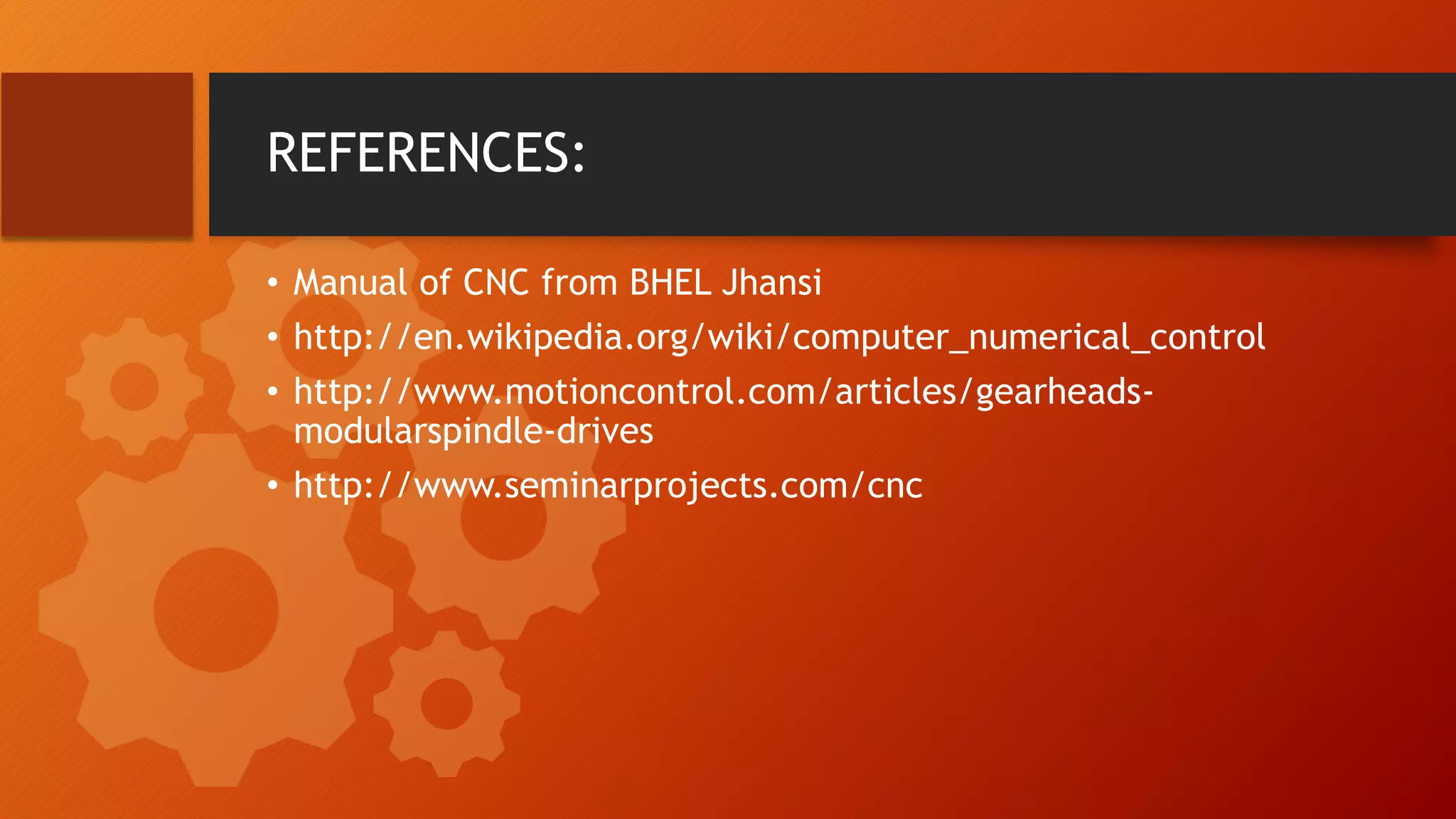 REFERENCES:

• Manual of CNC from BHEL Jhansi
• http://en.wikipedia.org/wiki/computer_numerical_control
• http://www.motioncontrol.com/articles/gearheads-modularspindle-drives
• http://www.seminarprojects.com/cnc